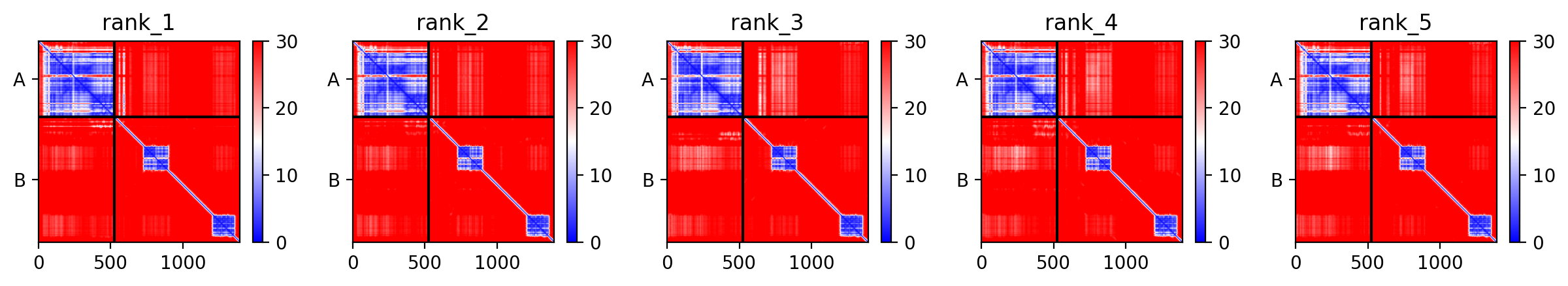 rank_1

A

B

0 500 1000

30 20 10 0

rank_2

A

B

0 500 1000

30 20 10 0

rank_3

A

B

0 500 1000

30 20 10 0

rank_4

A

B

0 500 1000

30 20 10 0

rank_5

A

B

0 500 1000

30 20 10 0